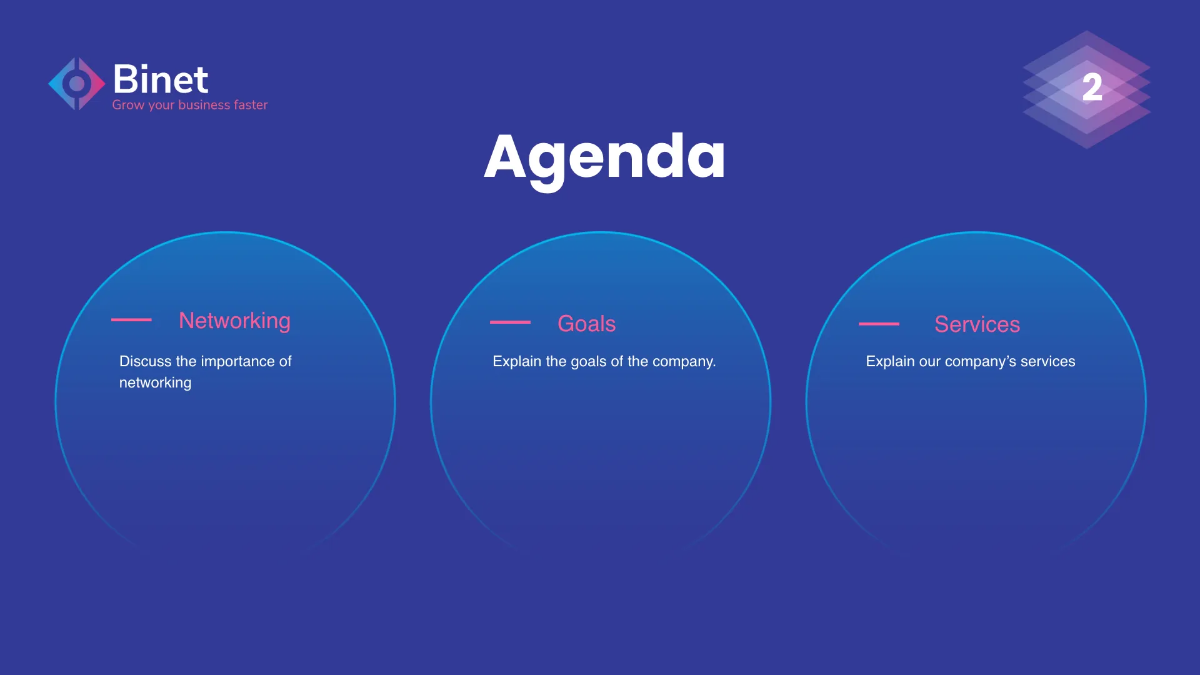 Binet
Grow your business faster

2

Agenda

Networking

Discuss the importance of networking

Goals

Explain the goals of the company.

Services

Explain our company's services